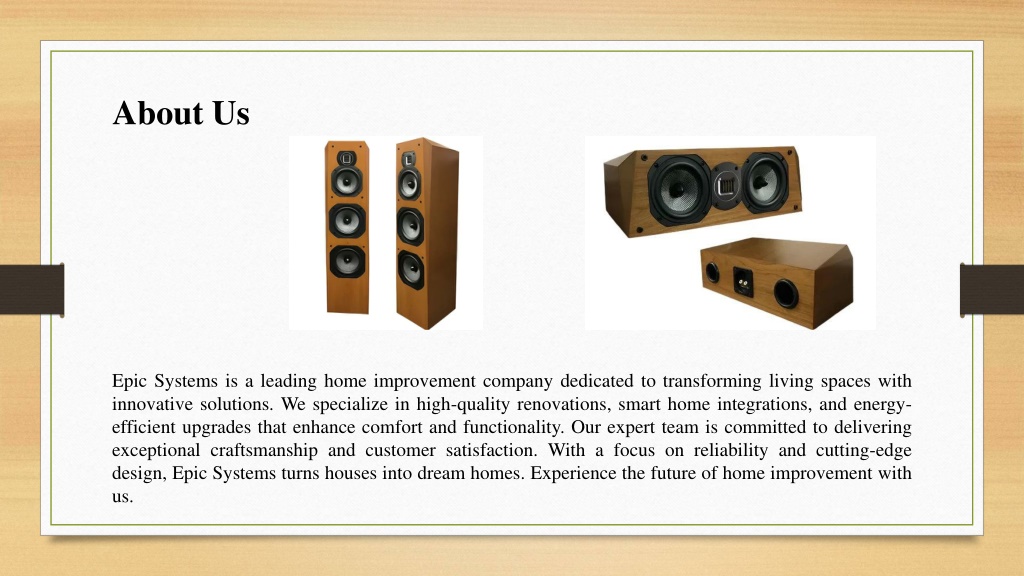 About Us

Epic Systems is a leading home improvement company dedicated to transforming living spaces with innovative solutions. We specialize in high-quality renovations, smart home integrations, and energy-efficient upgrades that enhance comfort and functionality. Our expert team is committed to delivering exceptional craftsmanship and customer satisfaction. With a focus on reliability and cutting-edge design, Epic Systems turns houses into dream homes. Experience the future of home improvement with us.